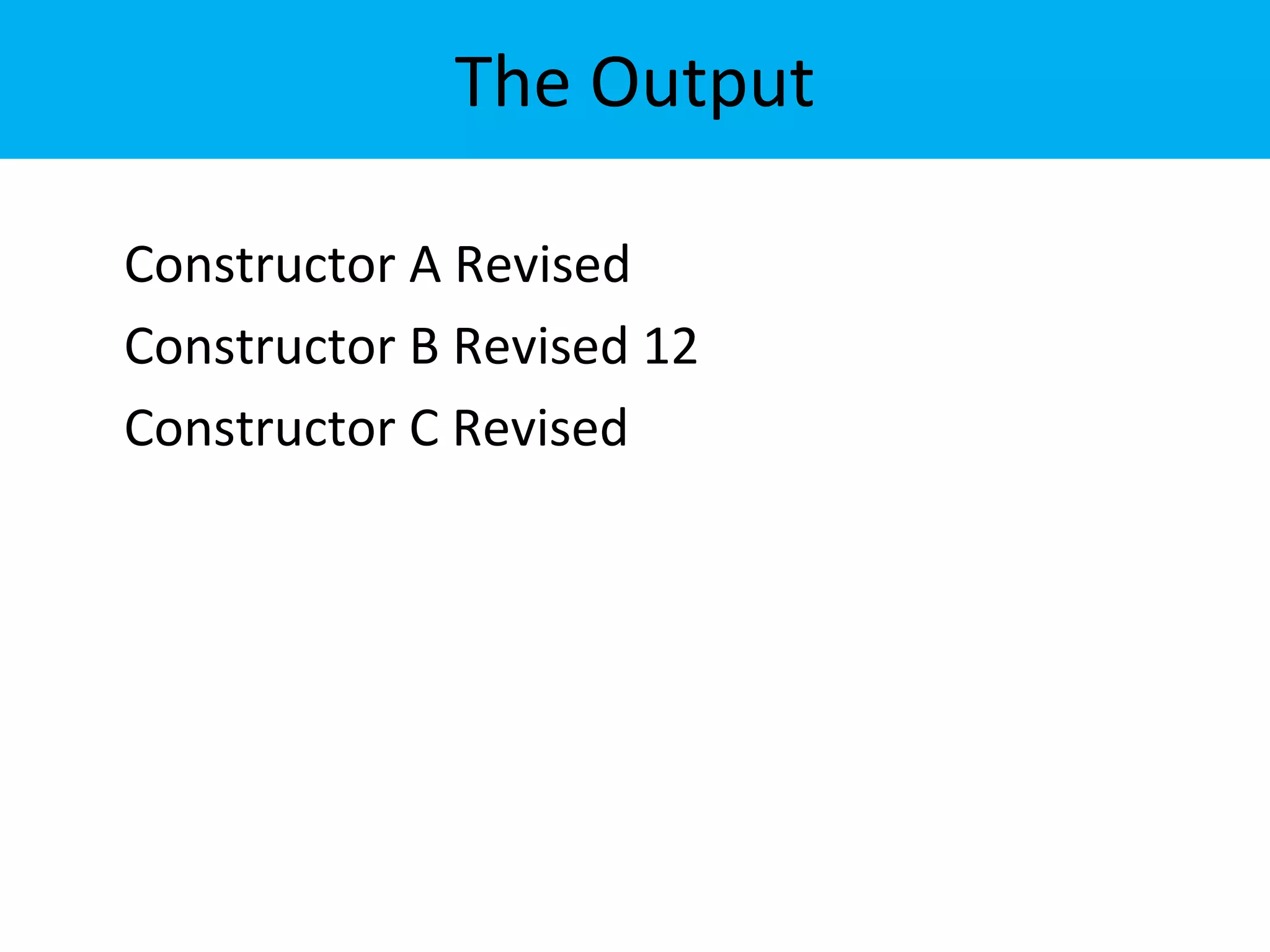 The Output

Constructor A Revised
Constructor B Revised 12
Constructor C Revised